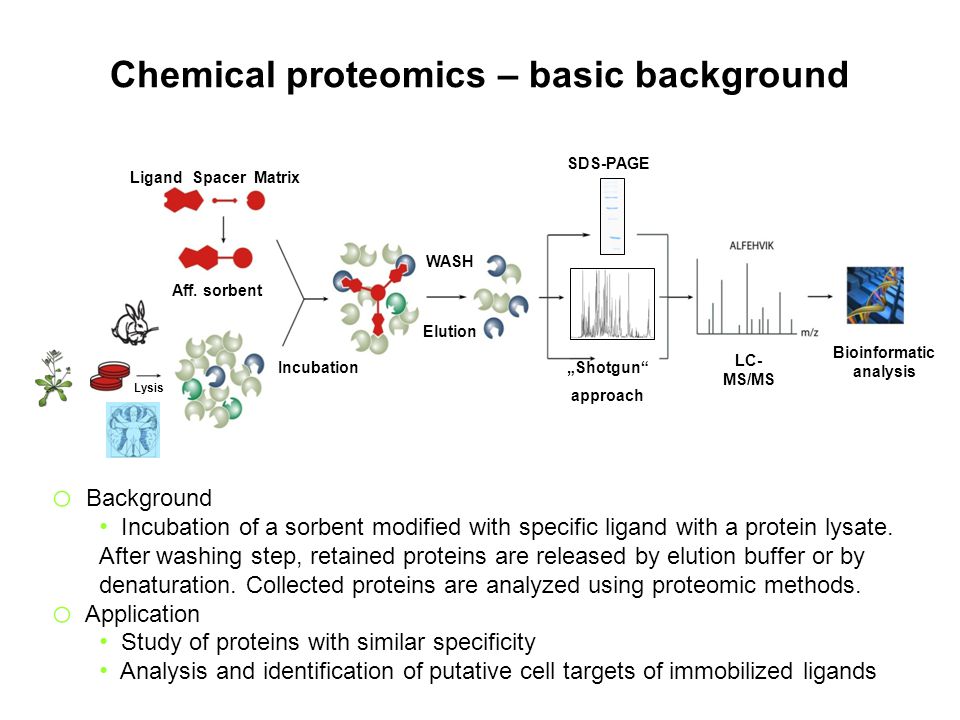 Chemical proteomics – basic background

Ligand Spacer Matrix

Aff. sorbent

Lysis

Incubation

WASH

Elution

SDS-PAGE

„Shotgun“ approach

ALFEHVIK

m/z

LC-MS/MS

Bioinformatic analysis

○ Background
• Incubation of a sorbent modified with specific ligand with a protein lysate. After washing step, retained proteins are released by elution buffer or by denaturation. Collected proteins are analyzed using proteomic methods.
○ Application
• Study of proteins with similar specificity
• Analysis and identification of putative cell targets of immobilized ligands